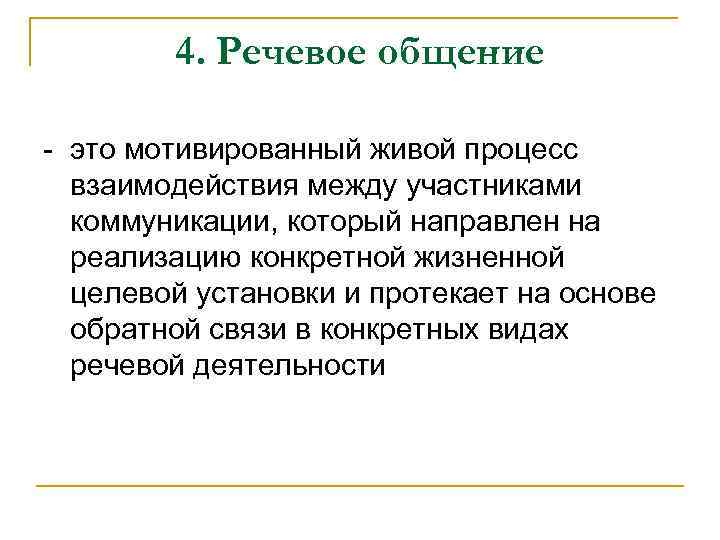 4. Речевое общение

- это мотивированный живой процесс взаимодействия между участниками коммуникации, который направлен на реализацию конкретной жизненной целевой установки и протекает на основе обратной связи в конкретных видах речевой деятельности